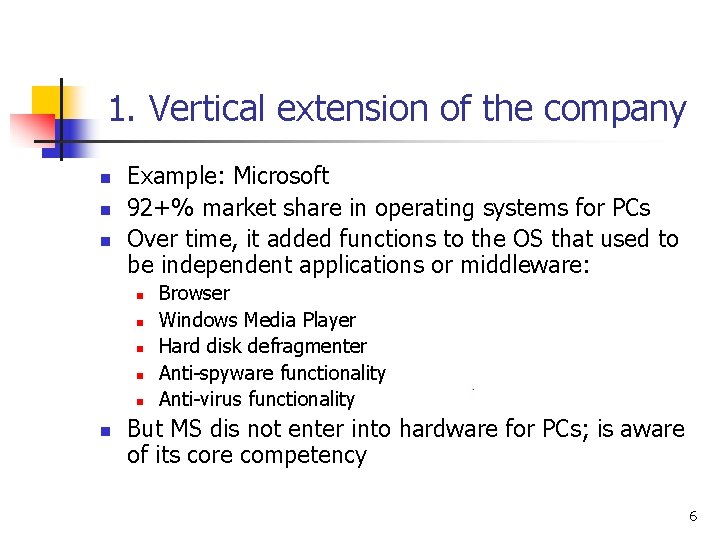 1. Vertical extension of the company

- Example: Microsoft
- 92+% market share in operating systems for PCs
- Over time, it added functions to the OS that used to be independent applications or middleware:
  - Browser
  - Windows Media Player
  - Hard disk defragmenter
  - Anti-spyware functionality
  - Anti-virus functionality
- But MS dis not enter into hardware for PCs; is aware of its core competency

6